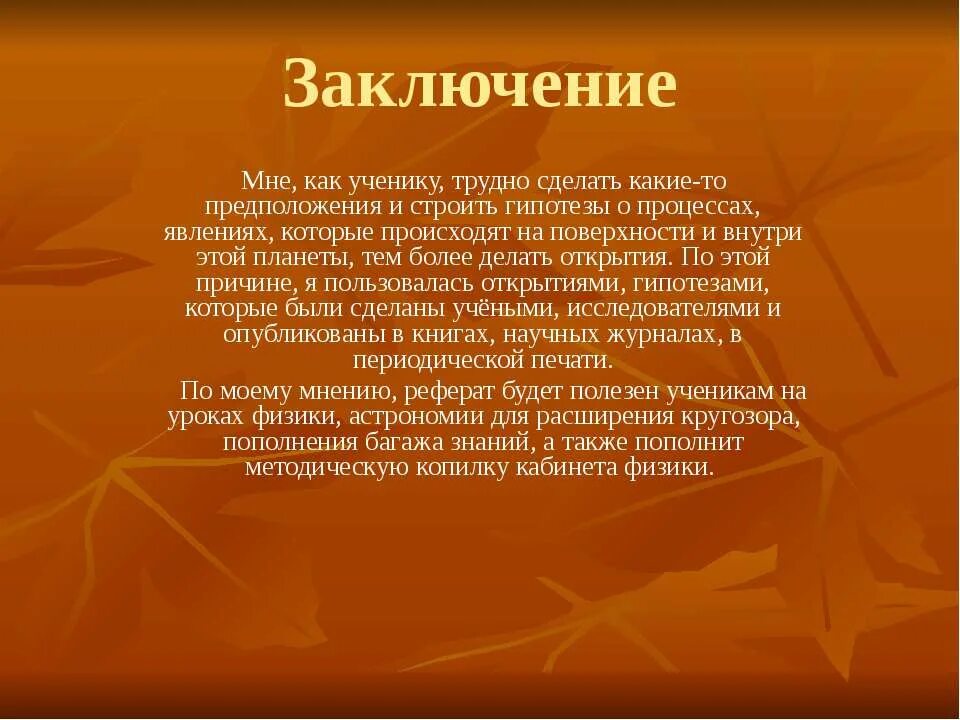 Заключение

Мне, как ученику, трудно сделать какие-то предположения и строить гипотезы о процессах, явлениях, которые происходят на поверхности и внутри этой планеты, тем более делать открытия. По этой причине, я пользовалась открытиями, гипотезами, которые были сделаны учёными, исследователями и опубликованы в книгах, научных журналах, в периодической печати.

По моему мнению, реферат будет полезен ученикам на уроках физики, астрономии для расширения кругозора, пополнения багажа знаний, а также пополнит методическую копилку кабинета физики.